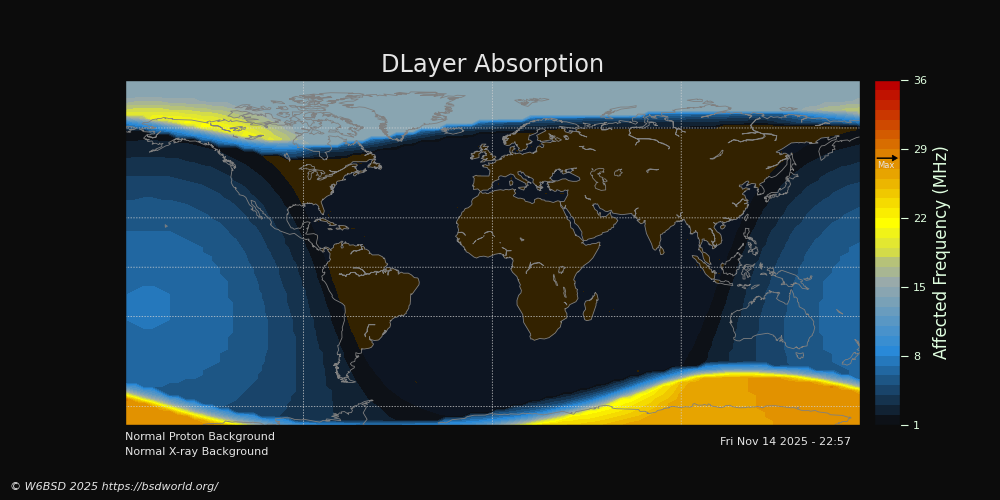 DLayer Absorption

36
29
Max
22
15
8
1

Affected Frequency (MHz)

Normal Proton Background
Normal X-ray Background

Fri Nov 14 2025 - 22:57

© W6BSD 2025 https://bsdworld.org/